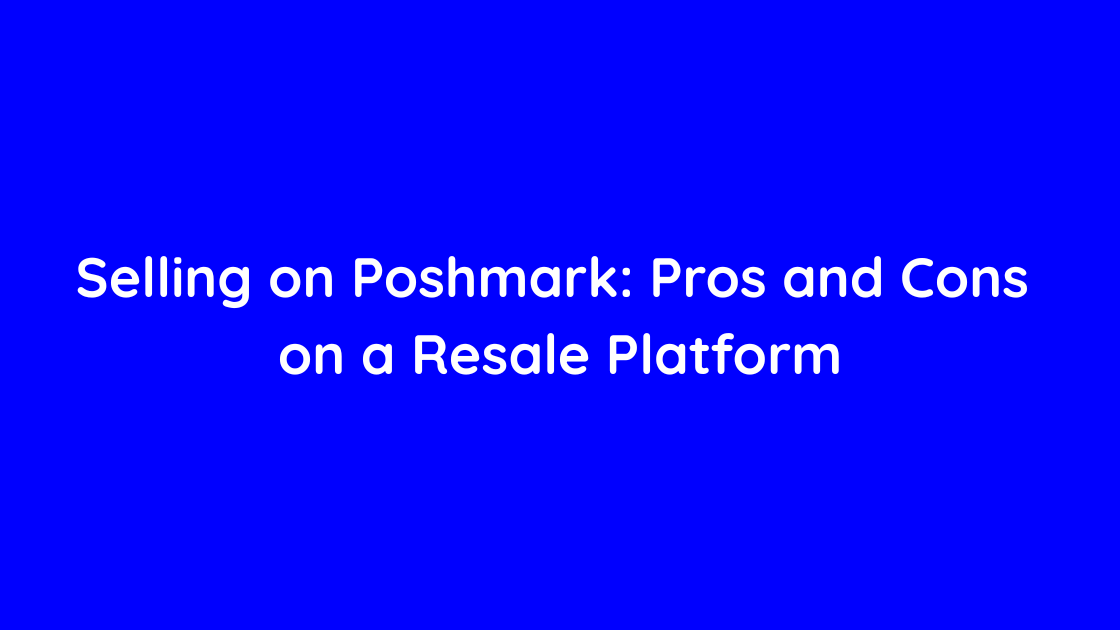 Selling on Poshmark: Pros and Cons on a Resale Platform